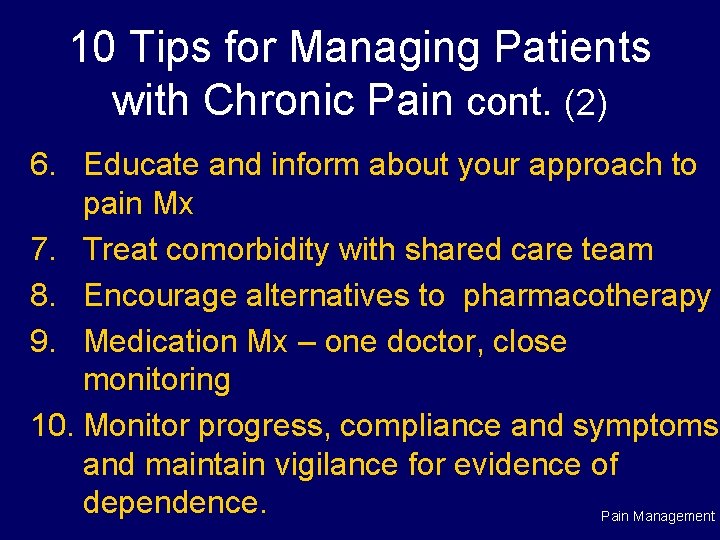 10 Tips for Managing Patients with Chronic Pain cont. (2)

6. Educate and inform about your approach to pain Mx
7. Treat comorbidity with shared care team
8. Encourage alternatives to pharmacotherapy
9. Medication Mx – one doctor, close monitoring
10. Monitor progress, compliance and symptoms and maintain vigilance for evidence of dependence.

Pain Management